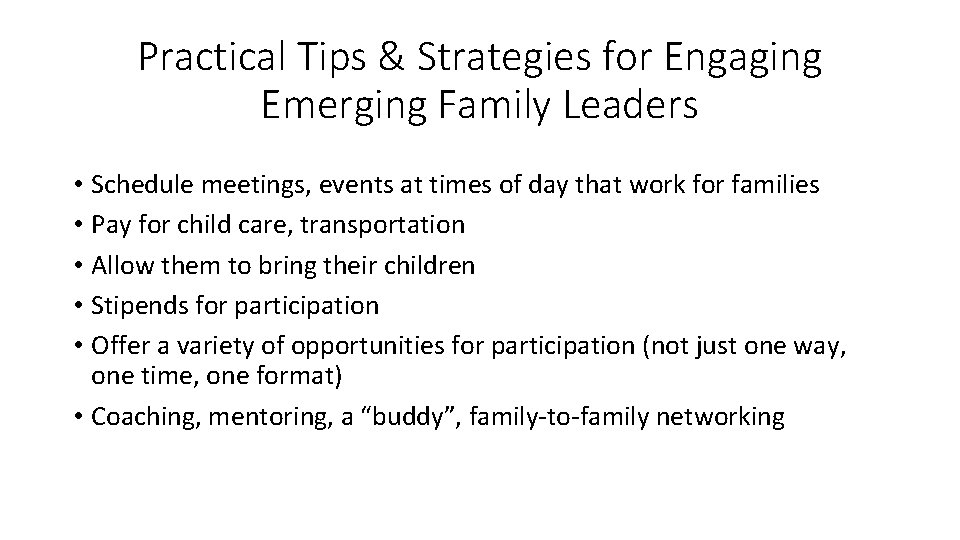 Practical Tips & Strategies for Engaging Emerging Family Leaders

• Schedule meetings, events at times of day that work for families
• Pay for child care, transportation
• Allow them to bring their children
• Stipends for participation
• Offer a variety of opportunities for participation (not just one way, one time, one format)
• Coaching, mentoring, a “buddy”, family-to-family networking